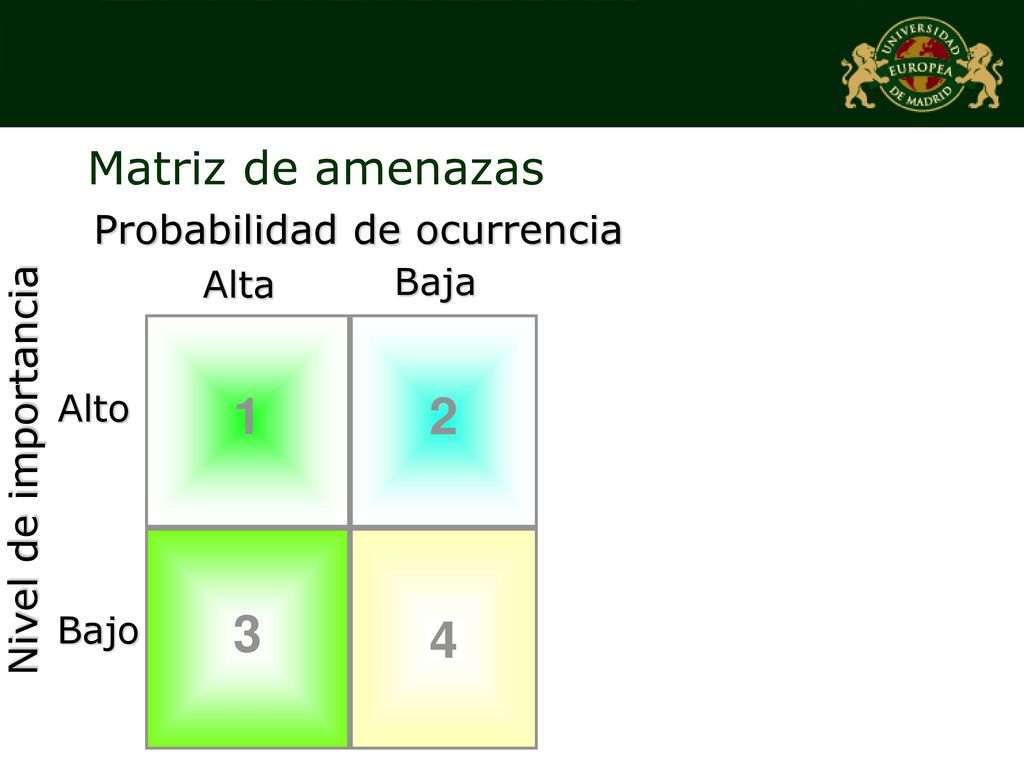 UNIVERSIDAD EUROPEA DE MADRID

Matriz de amenazas

Probabilidad de ocurrencia

Nivel de importancia

| | Alta | Baja |
|---|---|---|
| Alto | 1 | 2 |
| Bajo | 3 | 4 |